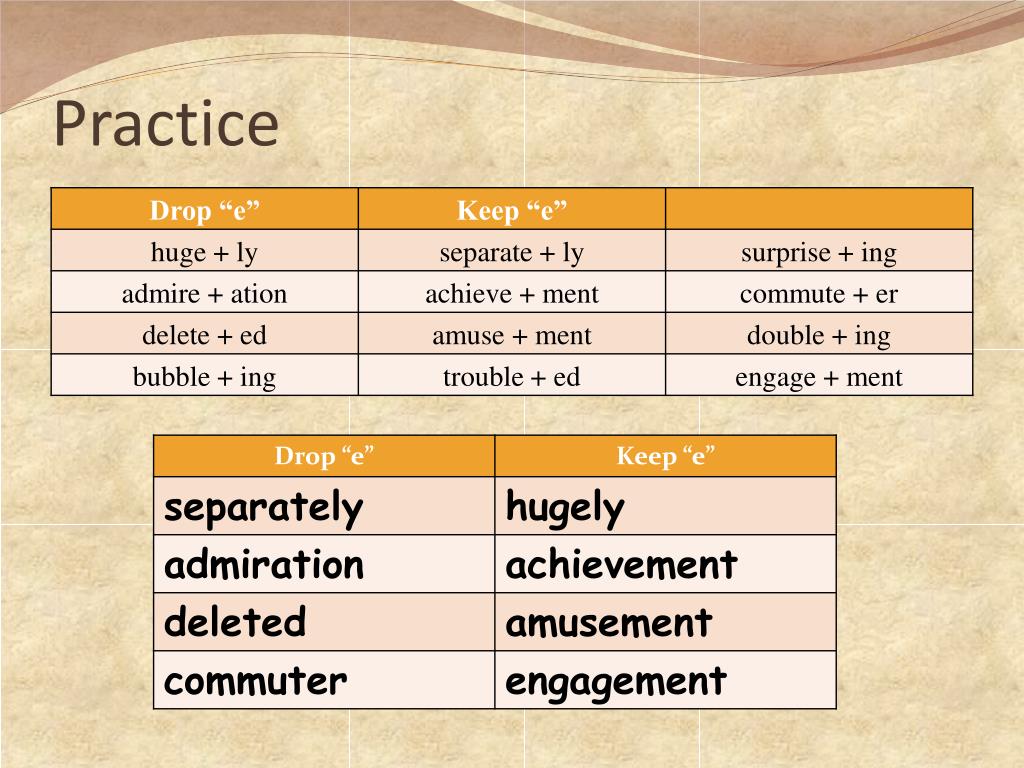 Practice

| Drop “e” | Keep “e” | |
|---|---|---|
| huge + ly | separate + ly | surprise + ing |
| admire + ation | achieve + ment | commute + er |
| delete + ed | amuse + ment | double + ing |
| bubble + ing | trouble + ed | engage + ment |

| Drop “e” | Keep “e” |
|---|---|
| separately | hugely |
| admiration | achievement |
| deleted | amusement |
| commuter | engagement |